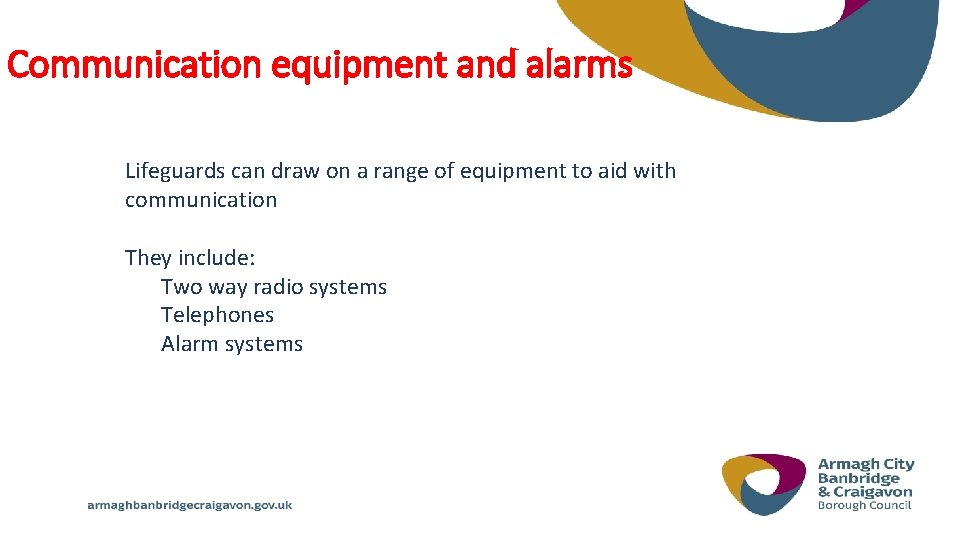 Communication equipment and alarms

Lifeguards can draw on a range of equipment to aid with communication

They include:
Two way radio systems
Telephones
Alarm systems

armaghbanbridgecraigavon.gov.uk

Armagh City
Banbridge
& Craigavon
Borough Council